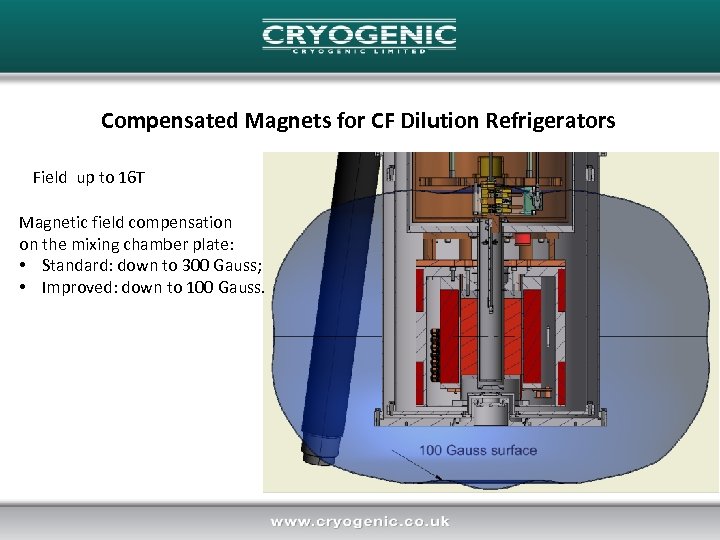 CRYOGENIC
CRYOGENIC LIMITED

Compensated Magnets for CF Dilution Refrigerators

Field up to 16T

Magnetic field compensation on the mixing chamber plate:
• Standard: down to 300 Gauss;
• Improved: down to 100 Gauss.

100 Gauss surface

www.cryogenic.co.uk